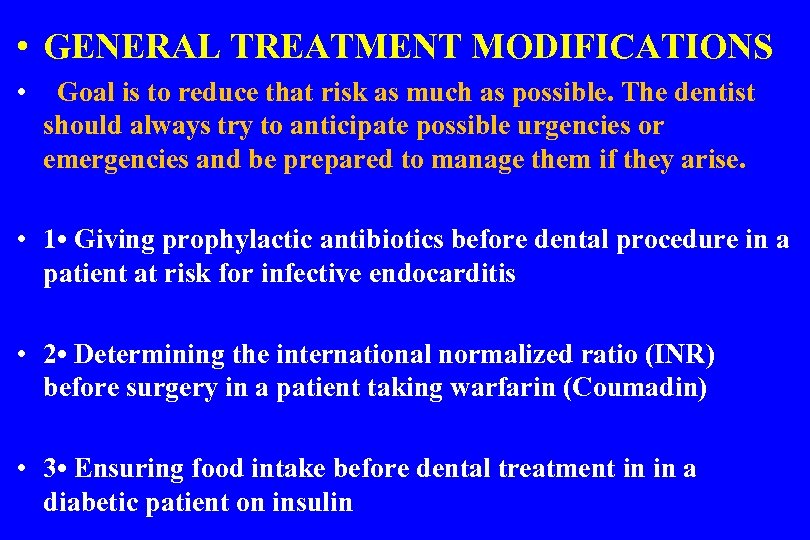 • GENERAL TREATMENT MODIFICATIONS

• Goal is to reduce that risk as much as possible. The dentist should always try to anticipate possible urgencies or emergencies and be prepared to manage them if they arise.

• 1• Giving prophylactic antibiotics before dental procedure in a patient at risk for infective endocarditis

• 2• Determining the international normalized ratio (INR) before surgery in a patient taking warfarin (Coumadin)

• 3• Ensuring food intake before dental treatment in in a diabetic patient on insulin